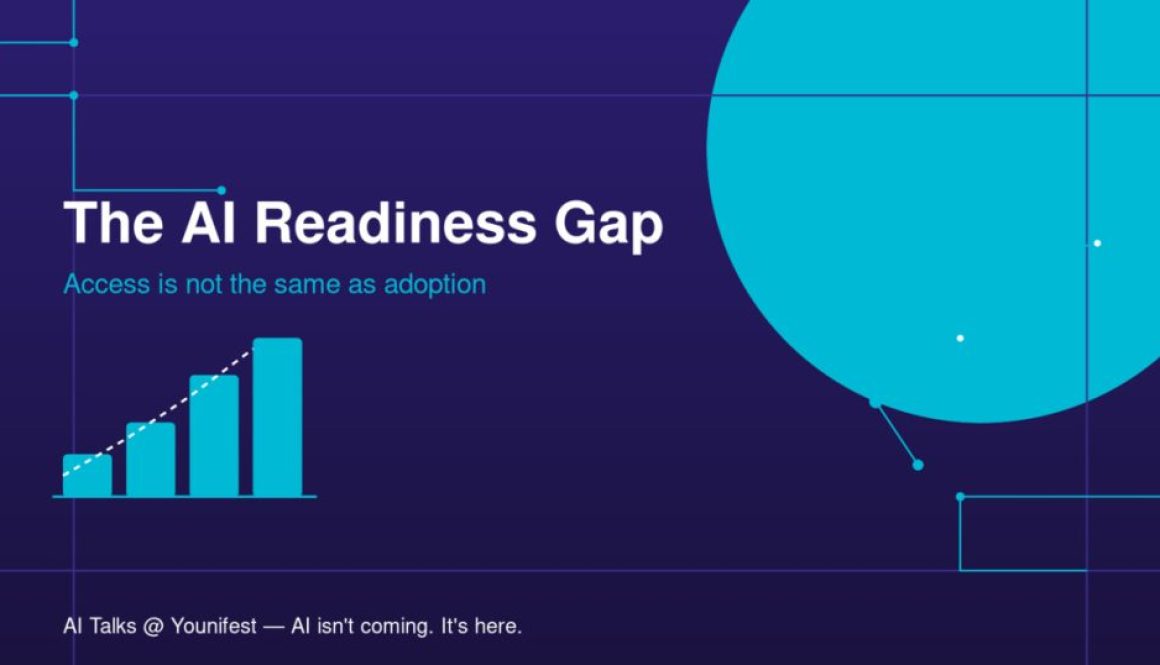 The AI Readiness Gap

Access is not the same as adoption

AI Talks @ Younifest — AI isn't coming. It's here.